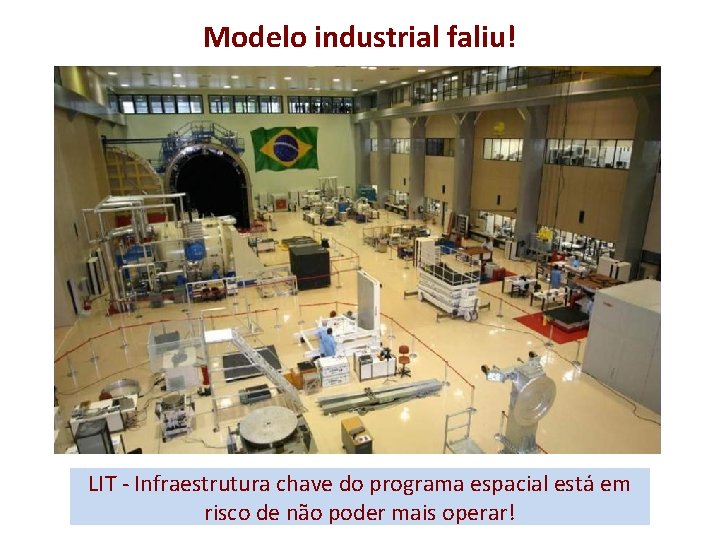 Modelo industrial faliu!

LIT - Infraestrutura chave do programa espacial está em risco de não poder mais operar!